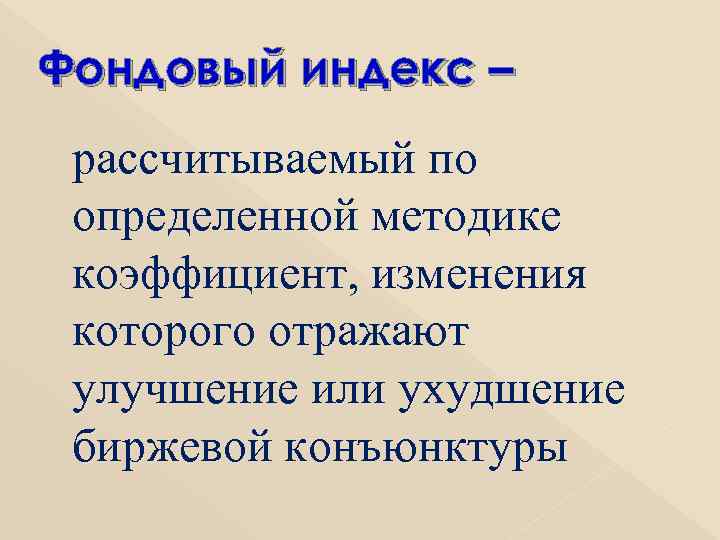 Фондовый индекс –

рассчитываемый по определенной методике коэффициент, изменения которого отражают улучшение или ухудшение биржевой конъюнктуры